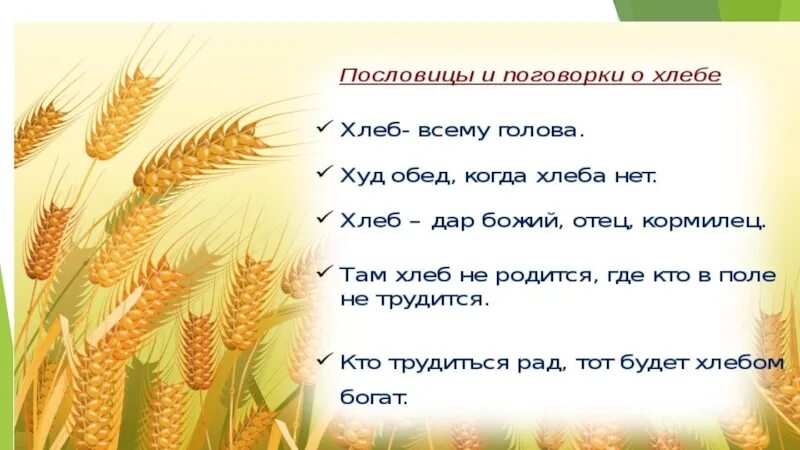 Пословицы и поговорки о хлебе

✓ Хлеб- всему голова.

✓ Худ обед, когда хлеба нет.

✓ Хлеб – дар божий, отец, кормилец.

✓ Там хлеб не родится, где кто в поле не трудится.

✓ Кто трудиться рад, тот будет хлебом богат.